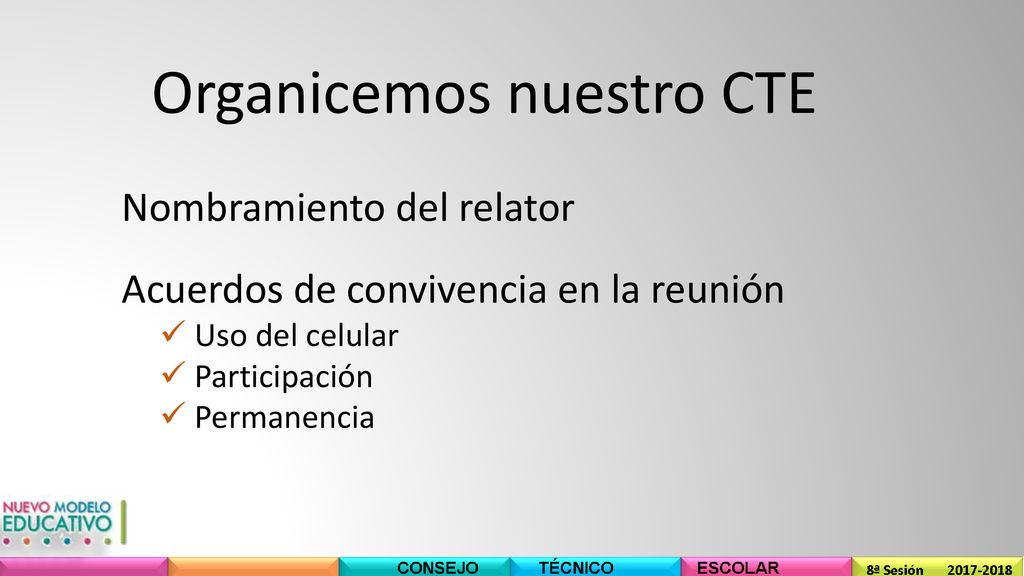 Organicemos nuestro CTE

Nombramiento del relator

Acuerdos de convivencia en la reunión

✓ Uso del celular
✓ Participación
✓ Permanencia

NUEVO MODELO EDUCATIVO

CONSEJO TÉCNICO ESCOLAR 8ª Sesión 2017-2018